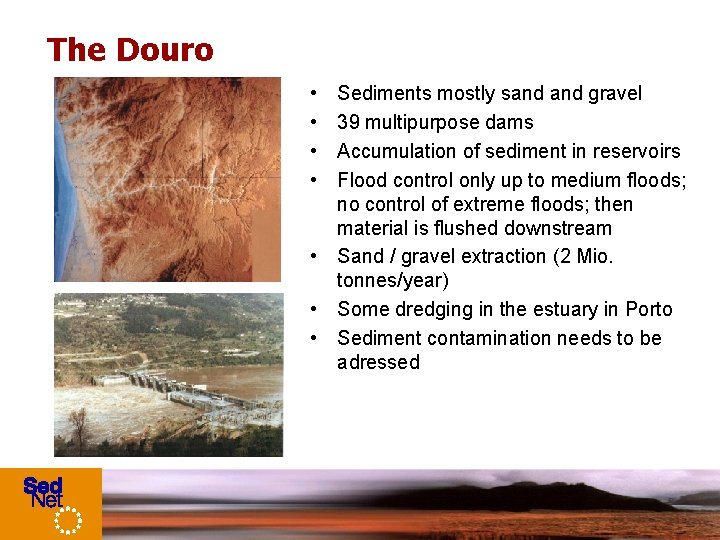 The Douro

• Sediments mostly sand and gravel
• 39 multipurpose dams
• Accumulation of sediment in reservoirs
• Flood control only up to medium floods; no control of extreme floods; then material is flushed downstream
• Sand / gravel extraction (2 Mio. tonnes/year)
• Some dredging in the estuary in Porto
• Sediment contamination needs to be adressed

Sed Net